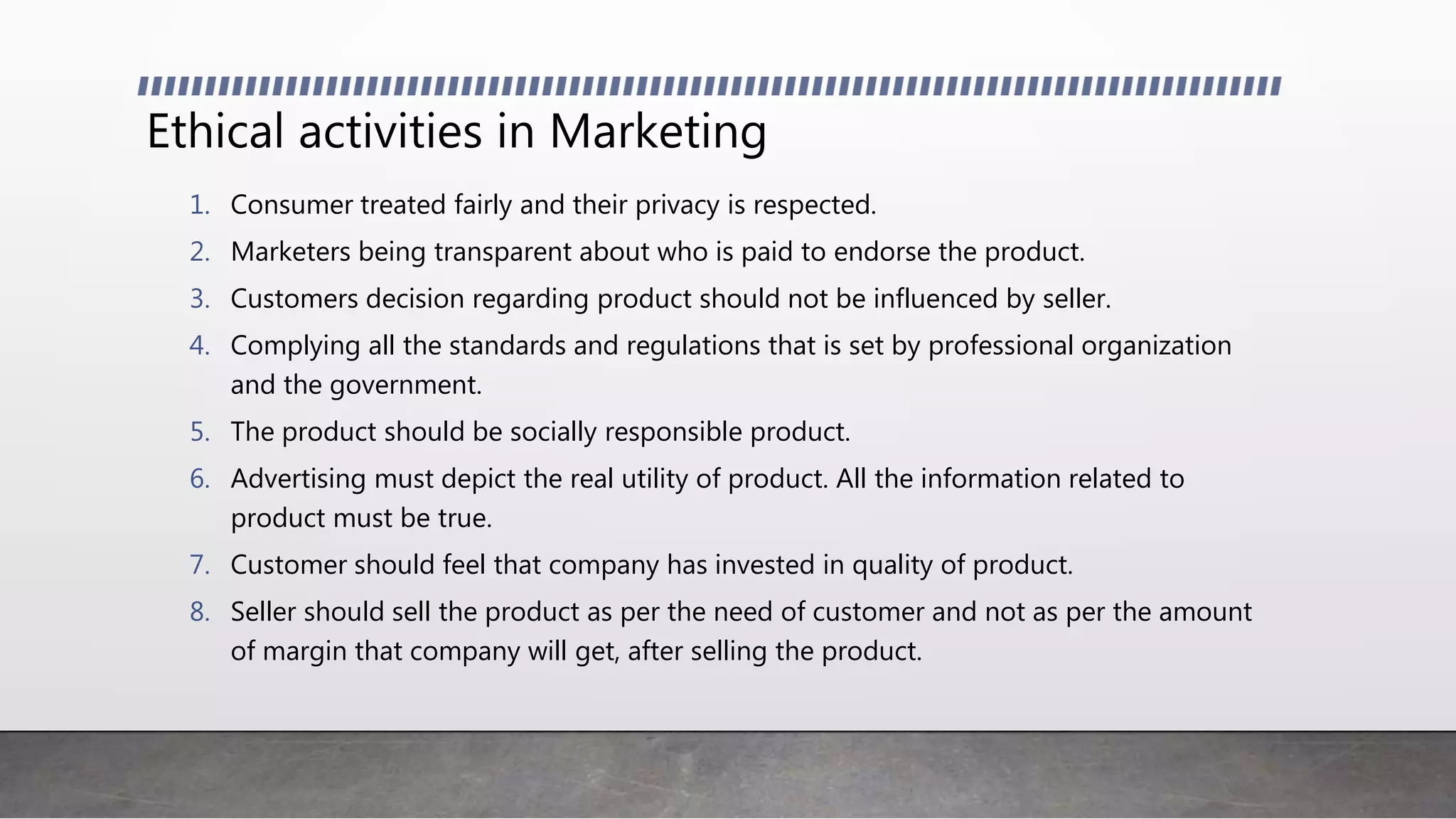 Ethical activities in Marketing

1. Consumer treated fairly and their privacy is respected.
2. Marketers being transparent about who is paid to endorse the product.
3. Customers decision regarding product should not be influenced by seller.
4. Complying all the standards and regulations that is set by professional organization and the government.
5. The product should be socially responsible product.
6. Advertising must depict the real utility of product. All the information related to product must be true.
7. Customer should feel that company has invested in quality of product.
8. Seller should sell the product as per the need of customer and not as per the amount of margin that company will get, after selling the product.